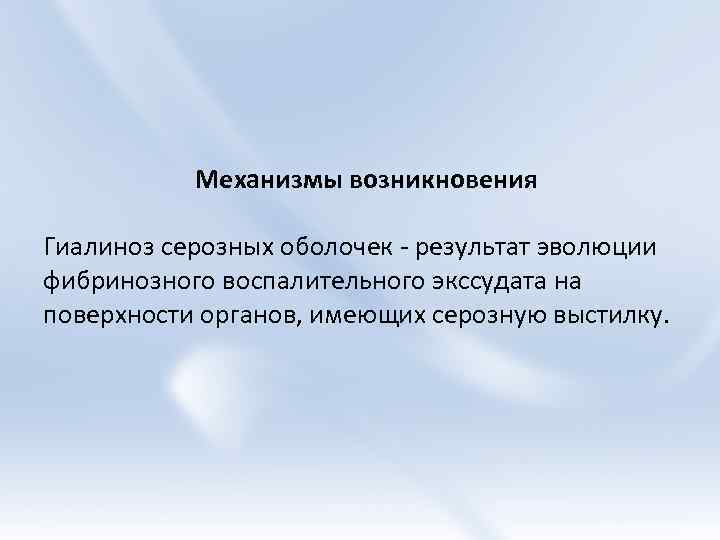 Механизмы возникновения

Гиалиноз серозных оболочек - результат эволюции фибринозного воспалительного экссудата на поверхности органов, имеющих серозную выстилку.